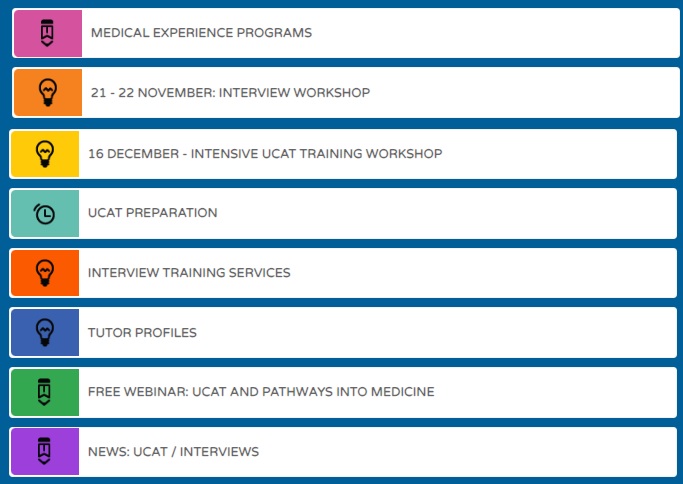 MEDICAL EXPERIENCE PROGRAMS

21 - 22 NOVEMBER: INTERVIEW WORKSHOP

16 DECEMBER - INTENSIVE UCAT TRAINING WORKSHOP

UCAT PREPARATION

INTERVIEW TRAINING SERVICES

TUTOR PROFILES

FREE WEBINAR: UCAT AND PATHWAYS INTO MEDICINE

NEWS: UCAT / INTERVIEWS